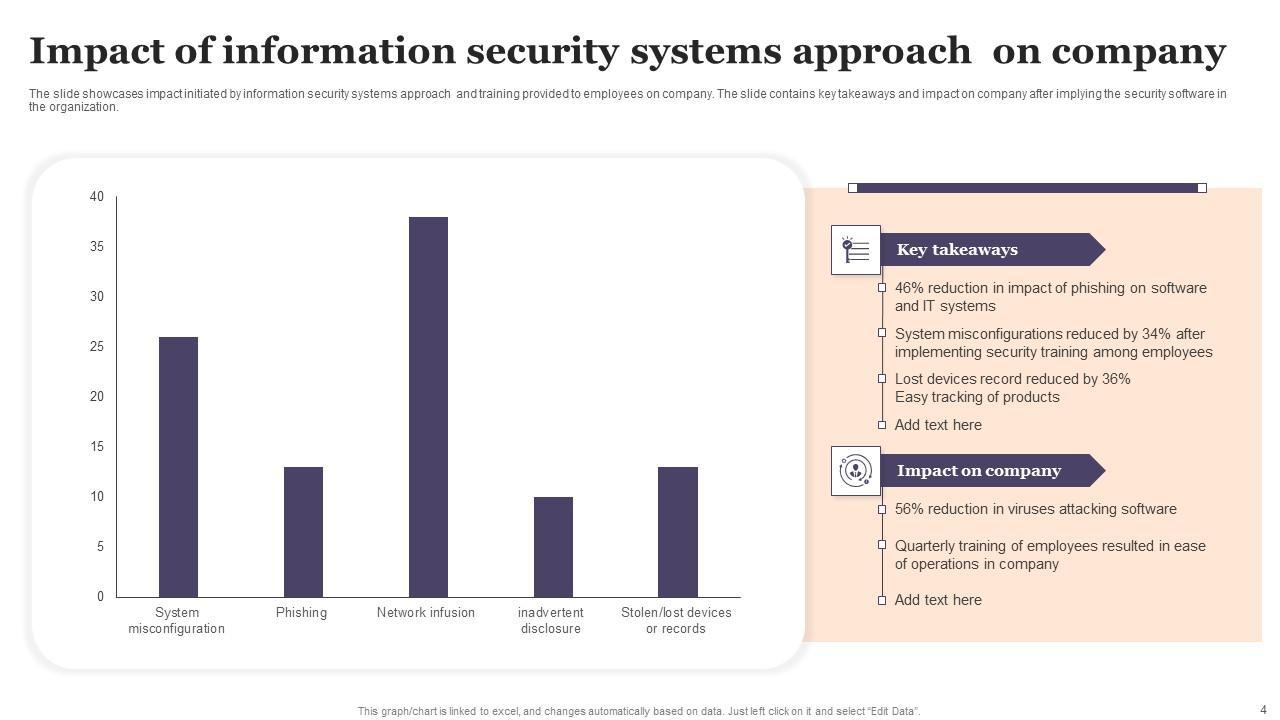 Impact of information security systems approach on company

The slide showcases impact initiated by information security systems approach and training provided to employees on company. The slide contains key takeaways and impact on company after implying the security software in the organization.

40
35
30
25
20
15
10
5
0

System misconfiguration
Phishing
Network infusion
inadvertent disclosure
Stolen/lost devices or records

Key takeaways

46% reduction in impact of phishing on software and IT systems

System misconfigurations reduced by 34% after implementing security training among employees

Lost devices record reduced by 36% Easy tracking of products

Add text here

Impact on company

56% reduction in viruses attacking software

Quarterly training of employees resulted in ease of operations in company

Add text here

This graph/chart is linked to excel, and changes automatically based on data. Just left click on it and select "Edit Data".

4